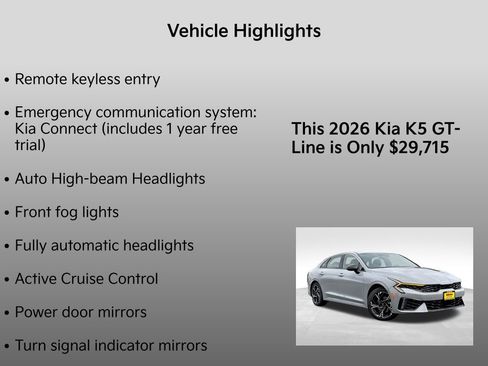 Vehicle Highlights

• Remote keyless entry

• Emergency communication system: Kia Connect (includes 1 year free trial)

• Auto High-beam Headlights

• Front fog lights

• Fully automatic headlights

• Active Cruise Control

• Power door mirrors

• Turn signal indicator mirrors

This 2026 Kia K5 GT-Line is Only $29,715